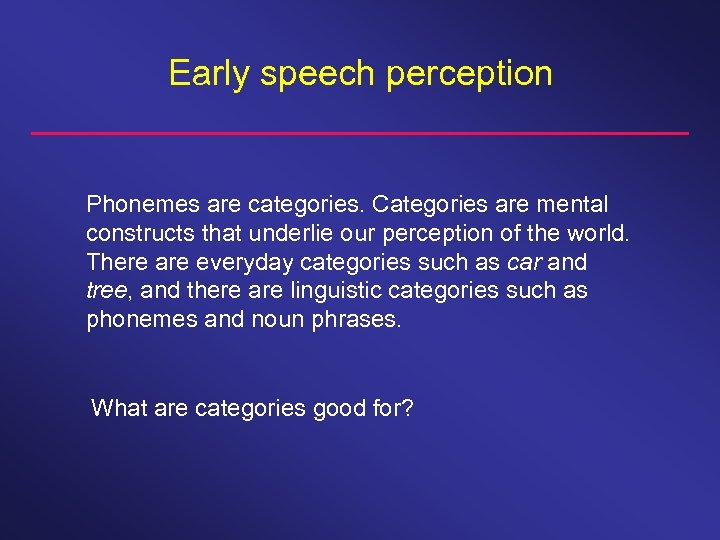 Early speech perception

Phonemes are categories. Categories are mental constructs that underlie our perception of the world. There are everyday categories such as car and tree, and there are linguistic categories such as phonemes and noun phrases.

What are categories good for?